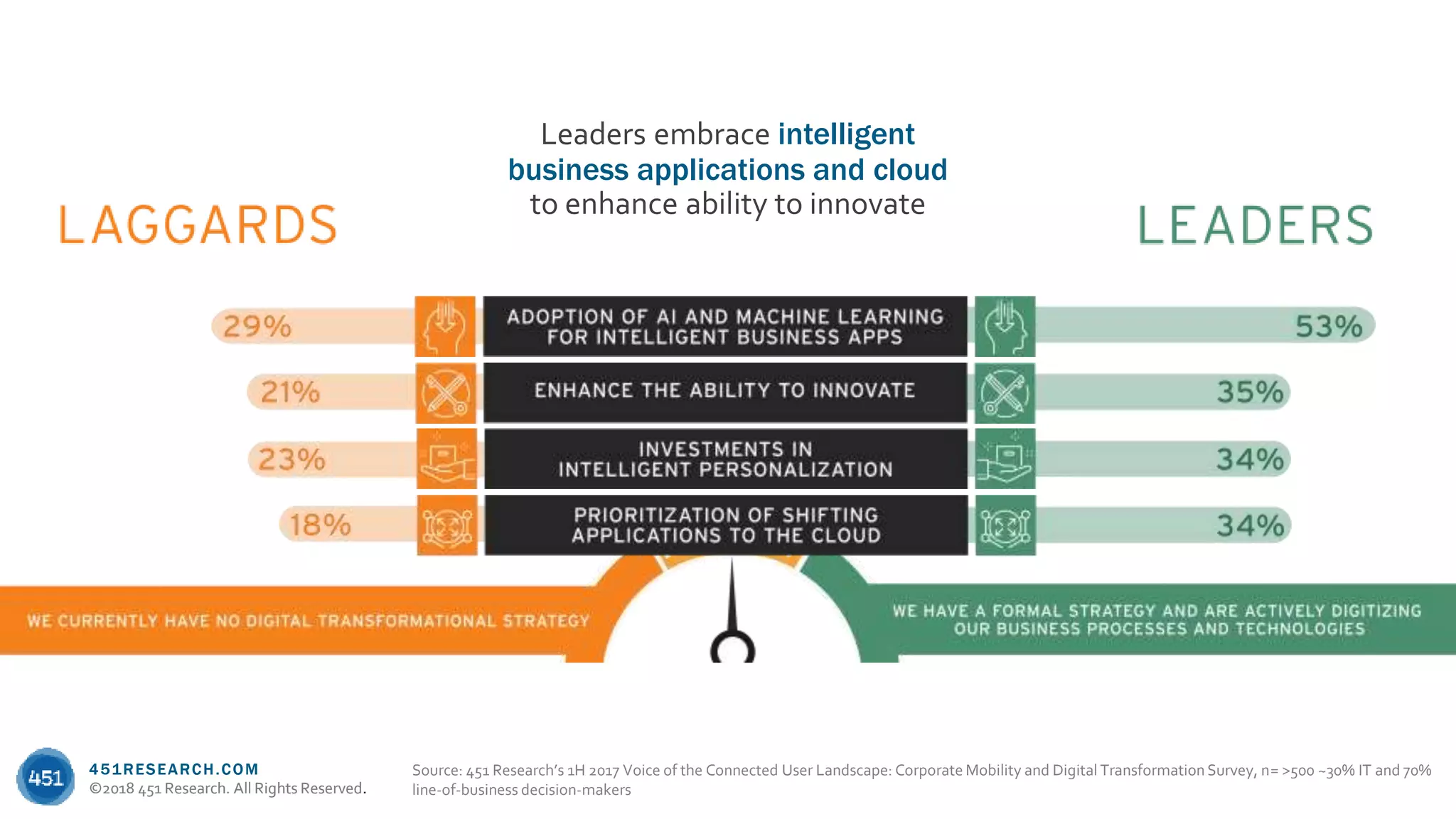 Leaders embrace intelligent business applications and cloud to enhance ability to innovate

LAGGARDS

LEADERS

29%
ADOPTION OF AI AND MACHINE LEARNING FOR INTELLIGENT BUSINESS APPS
53%

21%
ENHANCE THE ABILITY TO INNOVATE
35%

23%
INVESTMENTS IN INTELLIGENT PERSONALIZATION
34%

18%
PRIORITIZATION OF SHIFTING APPLICATIONS TO THE CLOUD
34%

WE CURRENTLY HAVE NO DIGITAL TRANSFORMATIONAL STRATEGY

WE HAVE A FORMAL STRATEGY AND ARE ACTIVELY DIGITIZING OUR BUSINESS PROCESSES AND TECHNOLOGIES

451

451RESEARCH.COM
©2018 451 Research. All Rights Reserved.

Source: 451 Research's 1H 2017 Voice of the Connected User Landscape: Corporate Mobility and Digital Transformation Survey, n= >500 ~30% IT and 70% line-of-business decision-makers